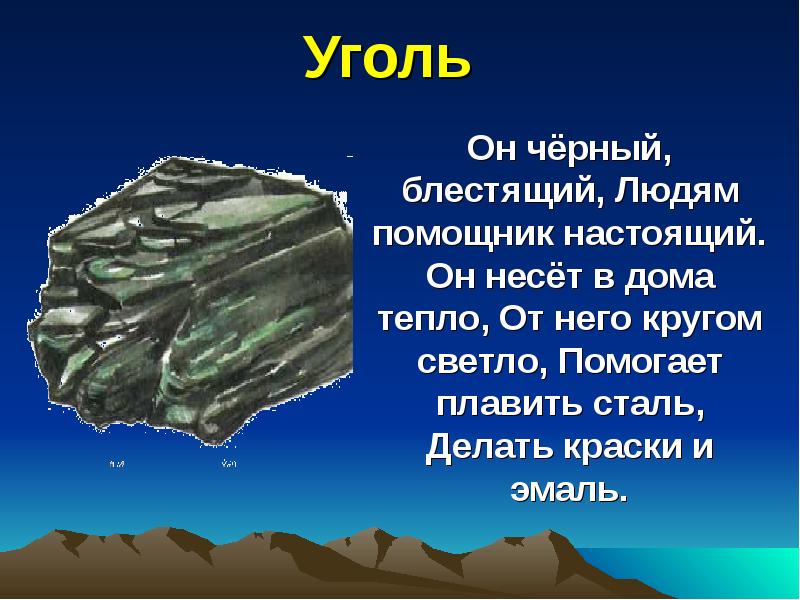 Уголь

Он чёрный, блестящий, Людям помощник настоящий. Он несёт в дома тепло, От него кругом светло, Помогает плавить сталь, Делать краски и эмаль.